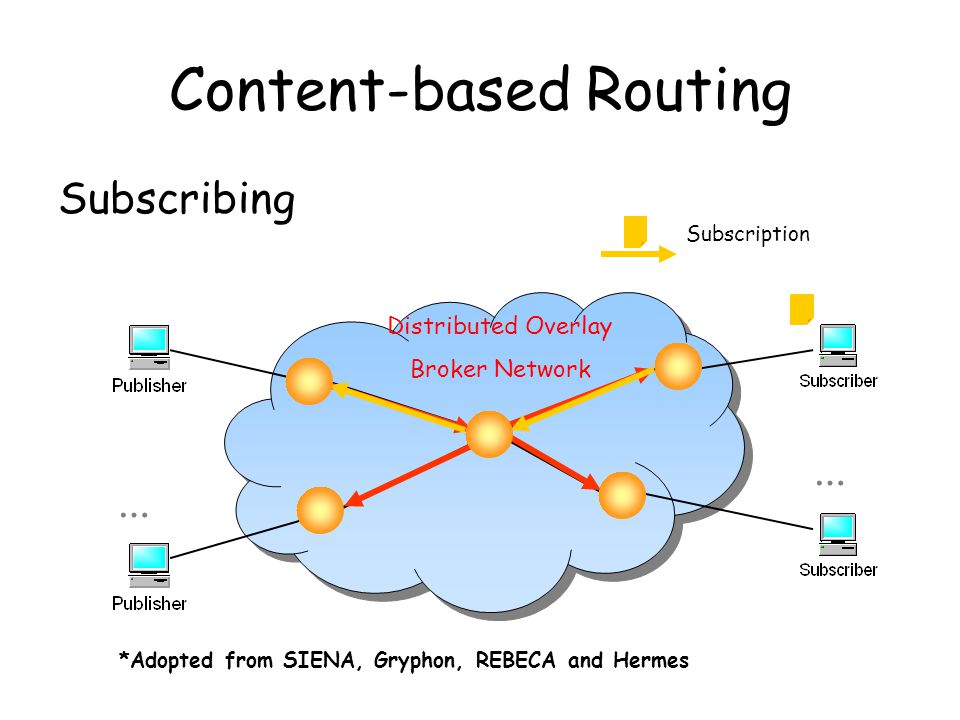 Content-based Routing

Subscribing

Subscription

Distributed Overlay

Broker Network

Publisher

Subscriber

...

...

Publisher

Subscriber

*Adopted from SIENA, Gryphon, REBECA and Hermes